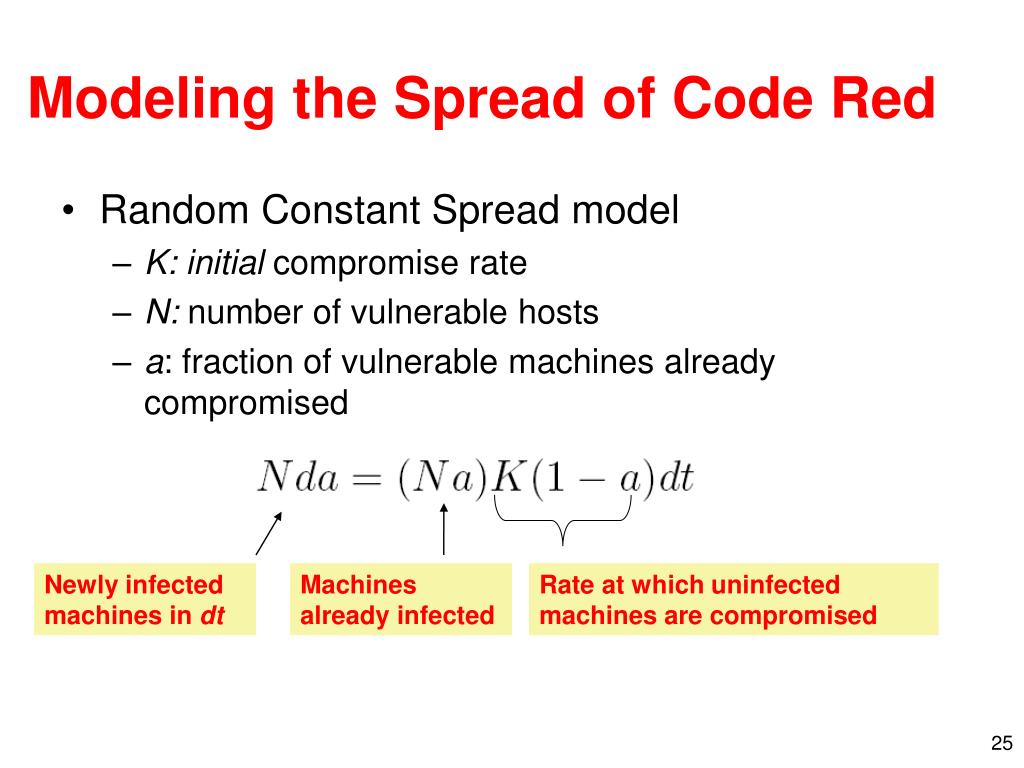 Modeling the Spread of Code Red

• Random Constant Spread model
– K: initial compromise rate
– N: number of vulnerable hosts
– a: fraction of vulnerable machines already compromised

$Nda = (Na)K(1-a)dt$

Newly infected machines in dt

Machines already infected

Rate at which uninfected machines are compromised

25